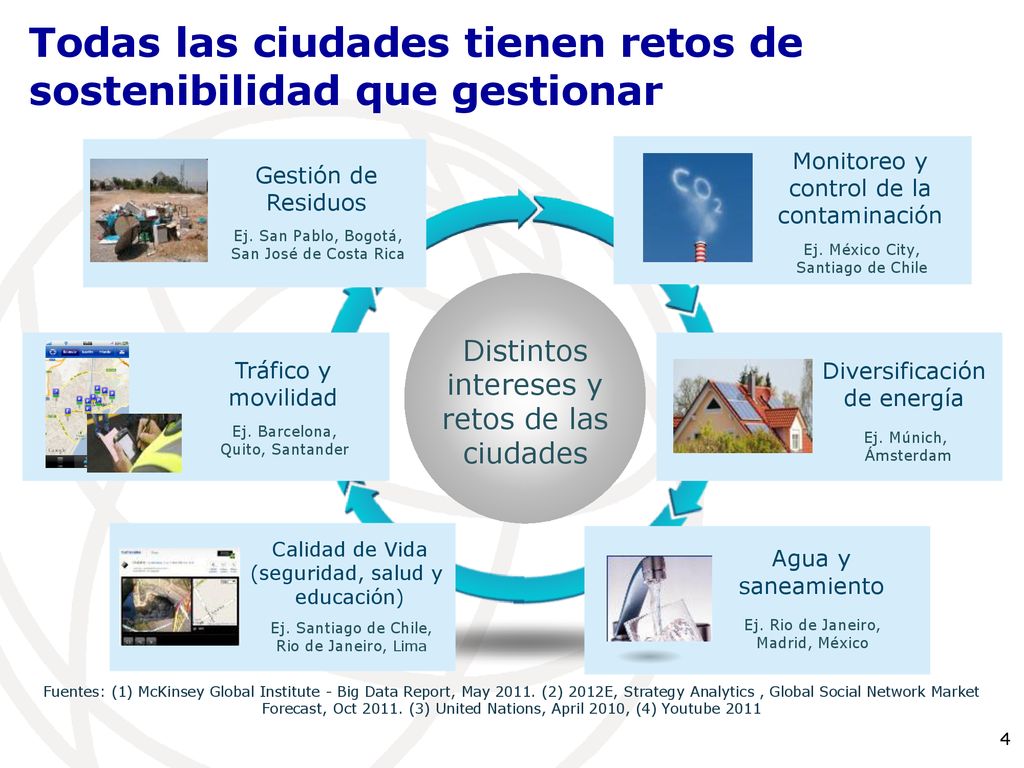 Todas las ciudades tienen retos de sostenibilidad que gestionar

Gestión de Residuos

Ej. San Pablo, Bogotá, San José de Costa Rica

$CO_2$

Monitoreo y control de la contaminación

Ej. México City, Santiago de Chile

Tráfico y movilidad

Ej. Barcelona, Quito, Santander

Distintos intereses y retos de las ciudades

Diversificación de energía

Ej. Múnich, Ámsterdam

Calidad de Vida (seguridad, salud y educación)

Ej. Santiago de Chile, Rio de Janeiro, Lima

Agua y saneamiento

Ej. Rio de Janeiro, Madrid, México

Fuentes: (1) McKinsey Global Institute - Big Data Report, May 2011. (2) 2012E, Strategy Analytics , Global Social Network Market Forecast, Oct 2011. (3) United Nations, April 2010, (4) Youtube 2011

4